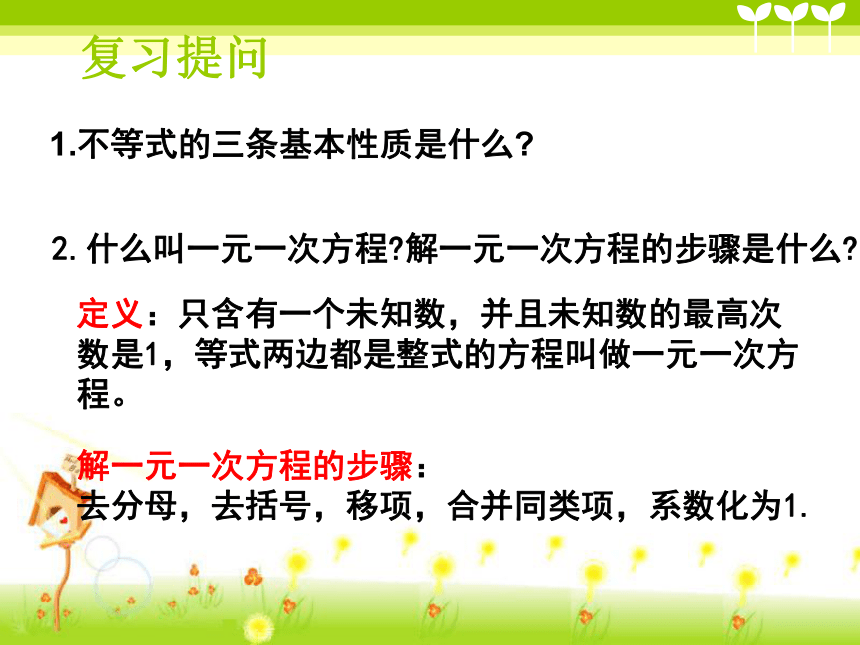 复习提问

1.不等式的三条基本性质是什么?

2. 什么叫一元一次方程?解一元一次方程的步骤是什么?

定义：只含有一个未知数，并且未知数的最高次数是1，等式两边都是整式的方程叫做一元一次方程。

解一元一次方程的步骤：
去分母，去括号，移项，合并同类项，系数化为1.